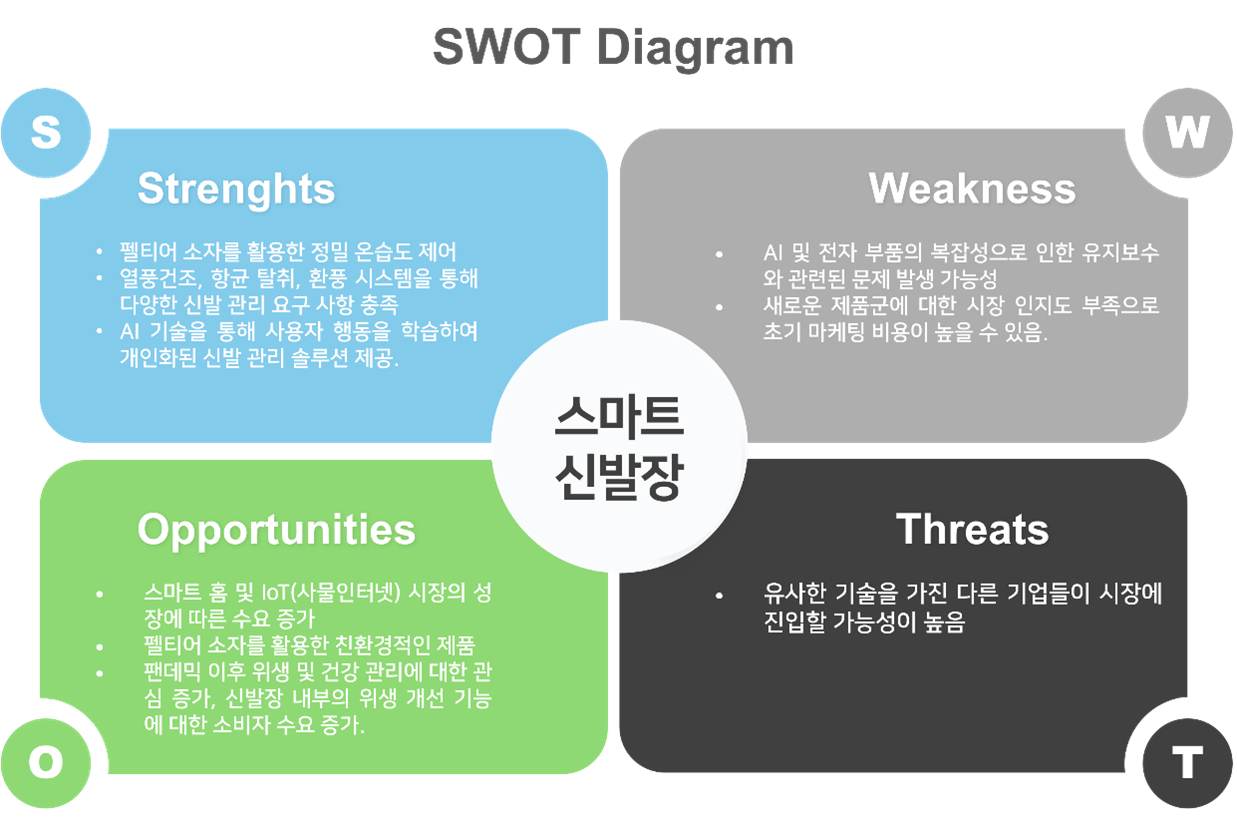 SWOT Diagram

S

Strenghts

• 펠티어 소자를 활용한 정밀 온습도 제어
• 열풍건조, 항균 탈취, 환풍 시스템을 통해 다양한 신발 관리 요구 사항 충족
• AI 기술을 통해 사용자 행동을 학습하여 개인화된 신발 관리 솔루션 제공.

W

Weakness

• AI 및 전자 부품의 복잡성으로 인한 유지보수와 관련된 문제 발생 가능성
• 새로운 제품군에 대한 시장 인지도 부족으로 초기 마케팅 비용이 높을 수 있음.

스마트 신발장

Opportunities

• 스마트 홈 및 IoT(사물인터넷) 시장의 성장에 따른 수요 증가
• 펠티어 소자를 활용한 친환경적인 제품
• 팬데믹 이후 위생 및 건강 관리에 대한 관심 증가, 신발장 내부의 위생 개선 기능에 대한 소비자 수요 증가.

O

Threats

• 유사한 기술을 가진 다른 기업들이 시장에 진입할 가능성이 높음

T